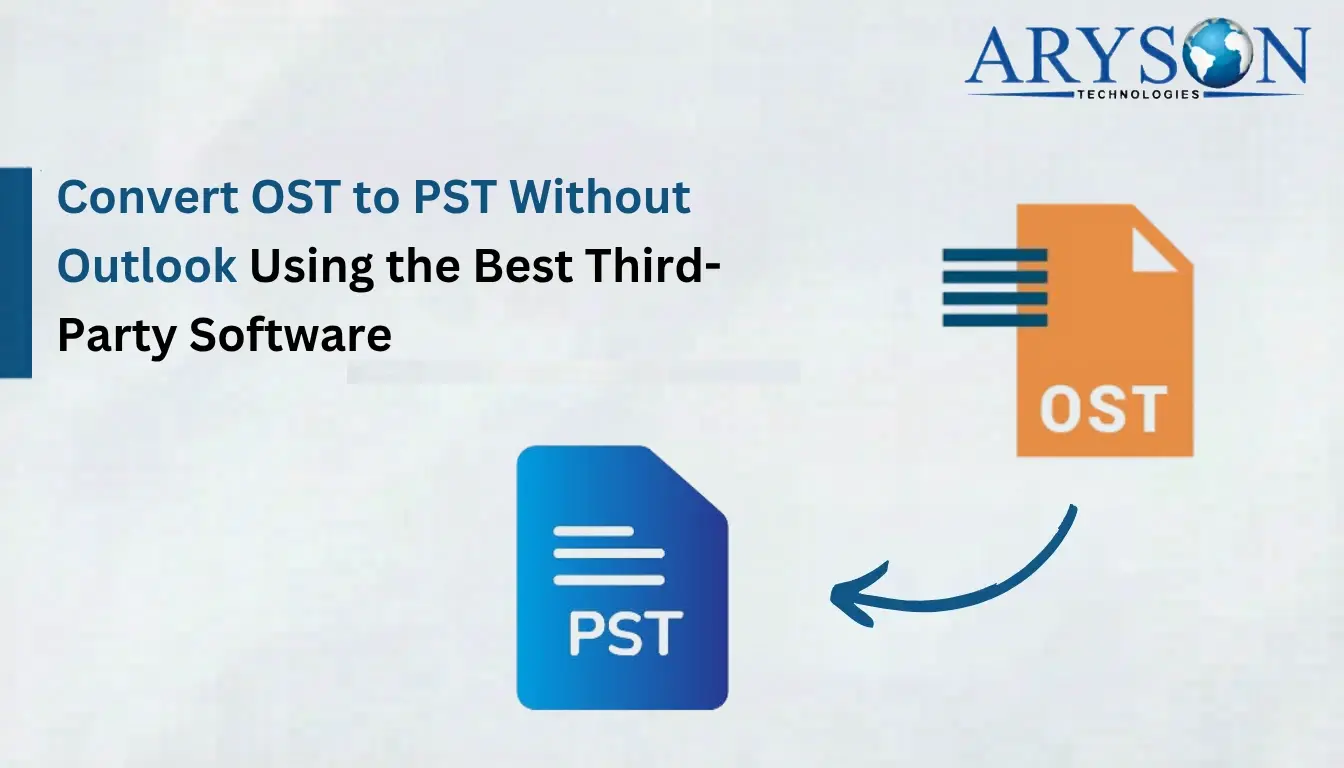 ARYSON
TECHNOLOGIES

Convert OST to PST Without Outlook Using the Best Third-Party Software

OST

PST